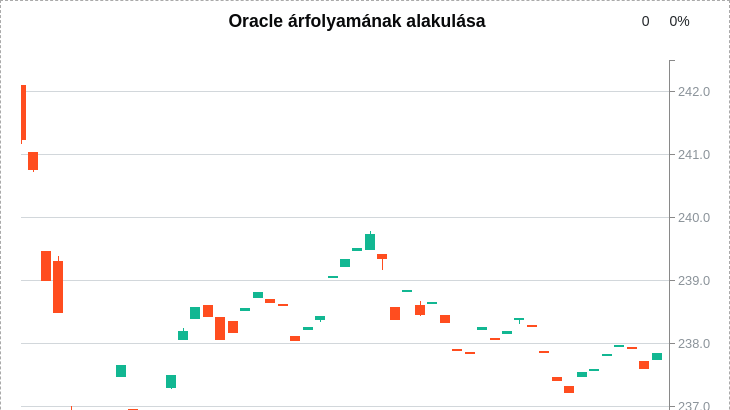 Oracle árfolyamának alakulása

0 0%

242.0
241.0
240.0
239.0
238.0
237.0